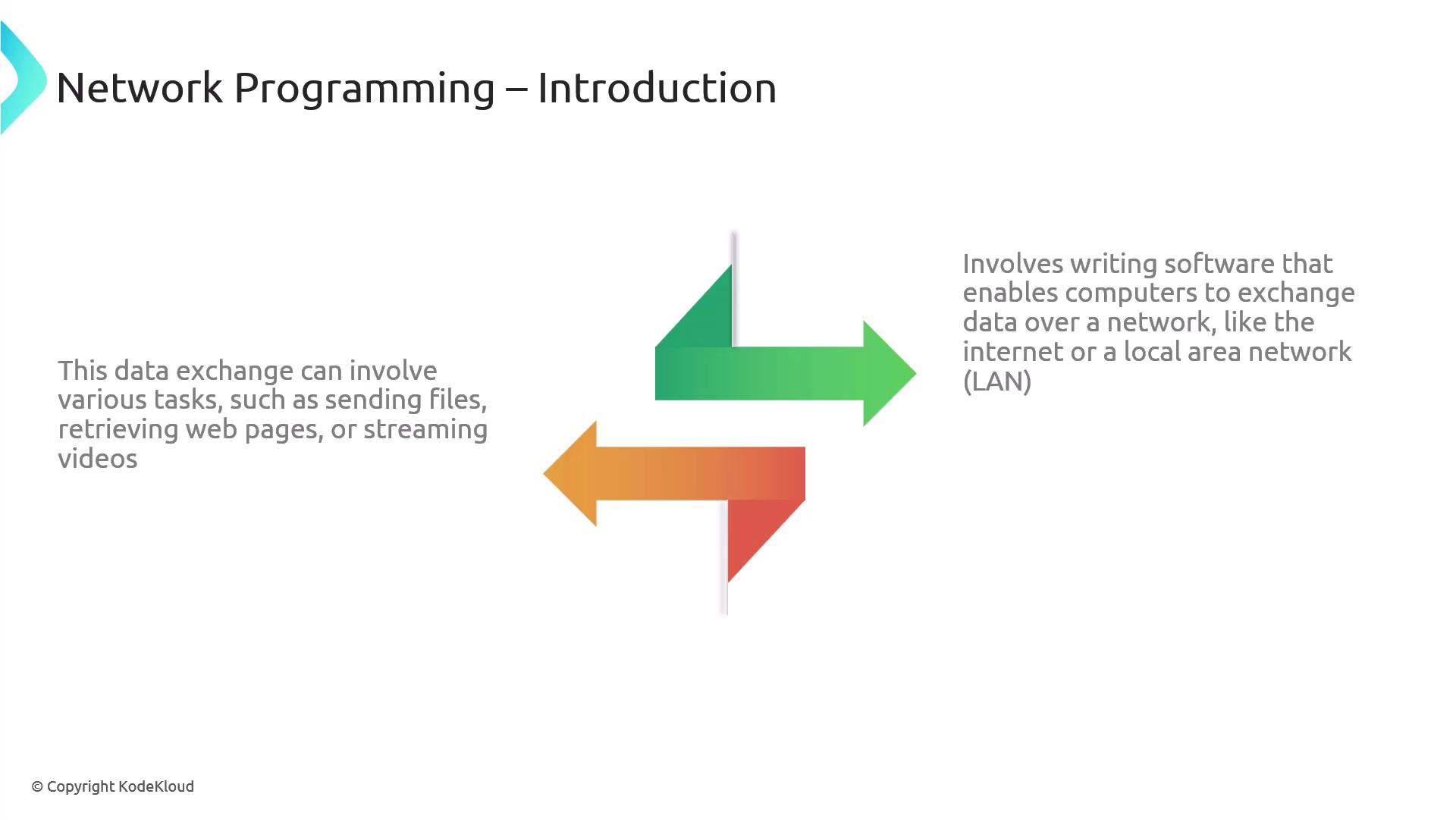 Network Programming – Introduction

Involves writing software that enables computers to exchange data over a network, like the internet or a local area network (LAN)

This data exchange can involve various tasks, such as sending files, retrieving web pages, or streaming videos

© Copyright KodeKloud